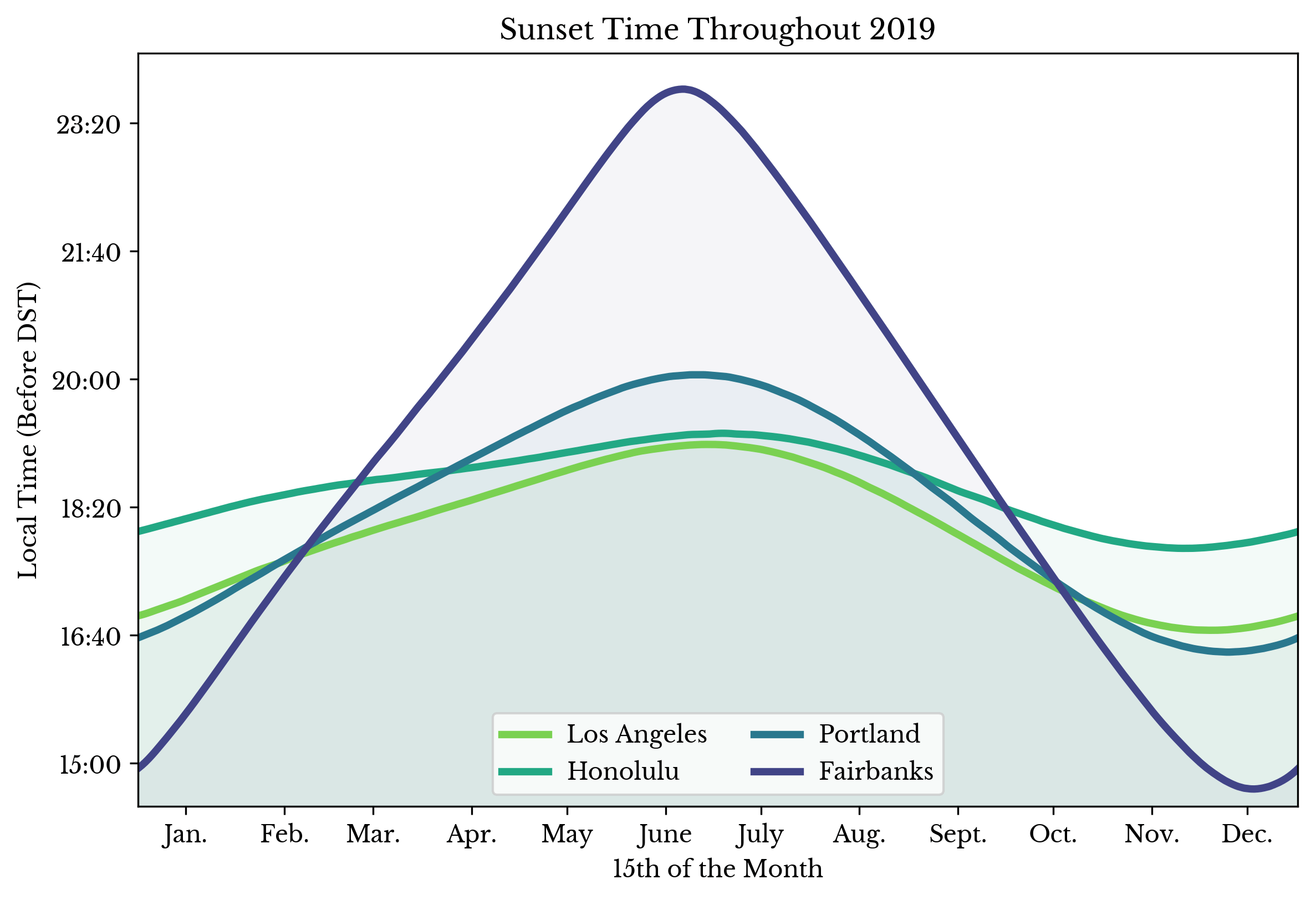 Sunset Time Throughout 2019

Local Time (Before DST)

23:20
21:40
20:00
18:20
16:40
15:00

Los Angeles
Honolulu
Portland
Fairbanks

Jan. Feb. Mar. Apr. May June July Aug. Sept. Oct. Nov. Dec.

15th of the Month